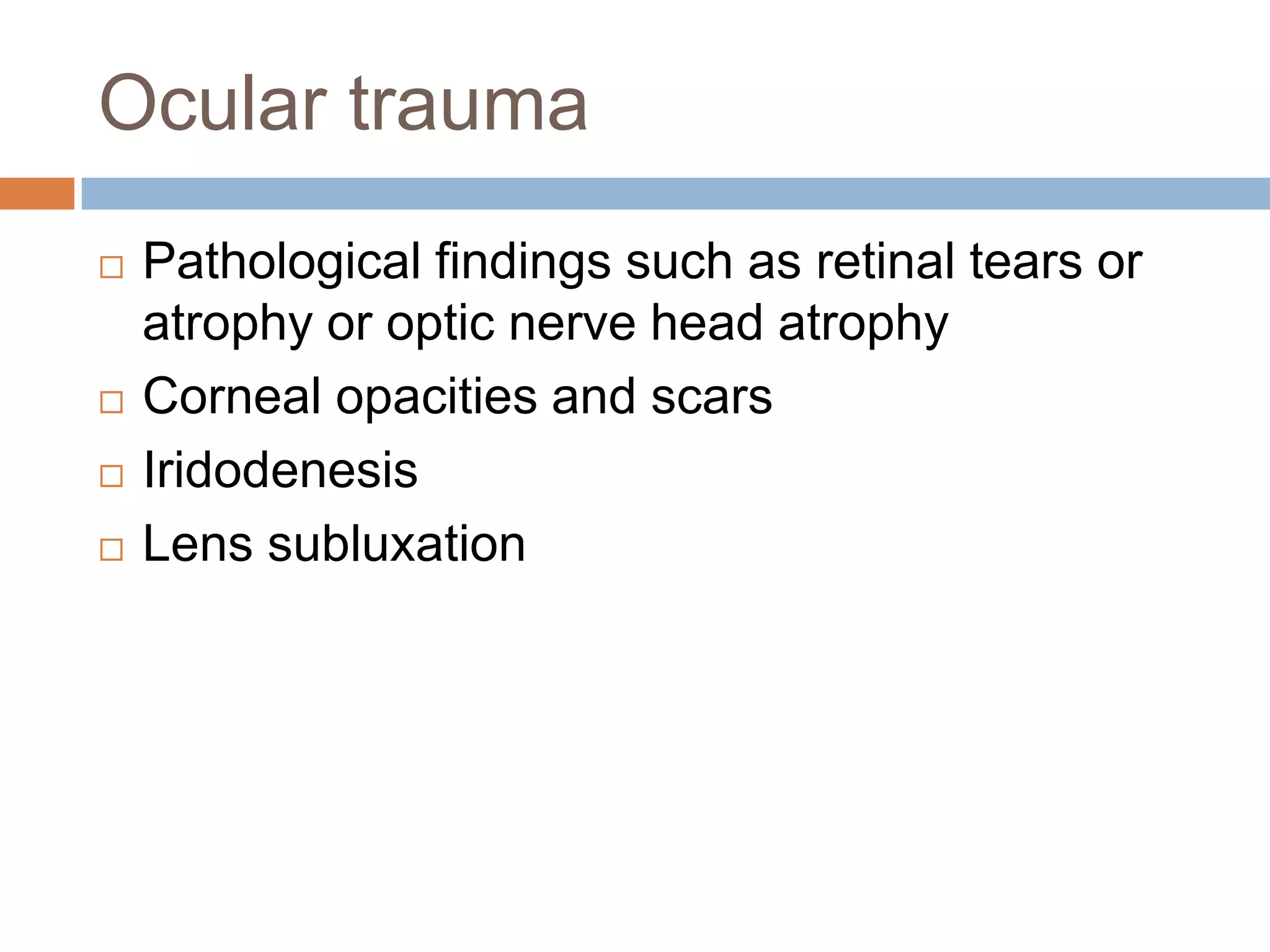 Ocular trauma

□ Pathological findings such as retinal tears or atrophy or optic nerve head atrophy
□ Corneal opacities and scars
□ Iridodenesis
□ Lens subluxation